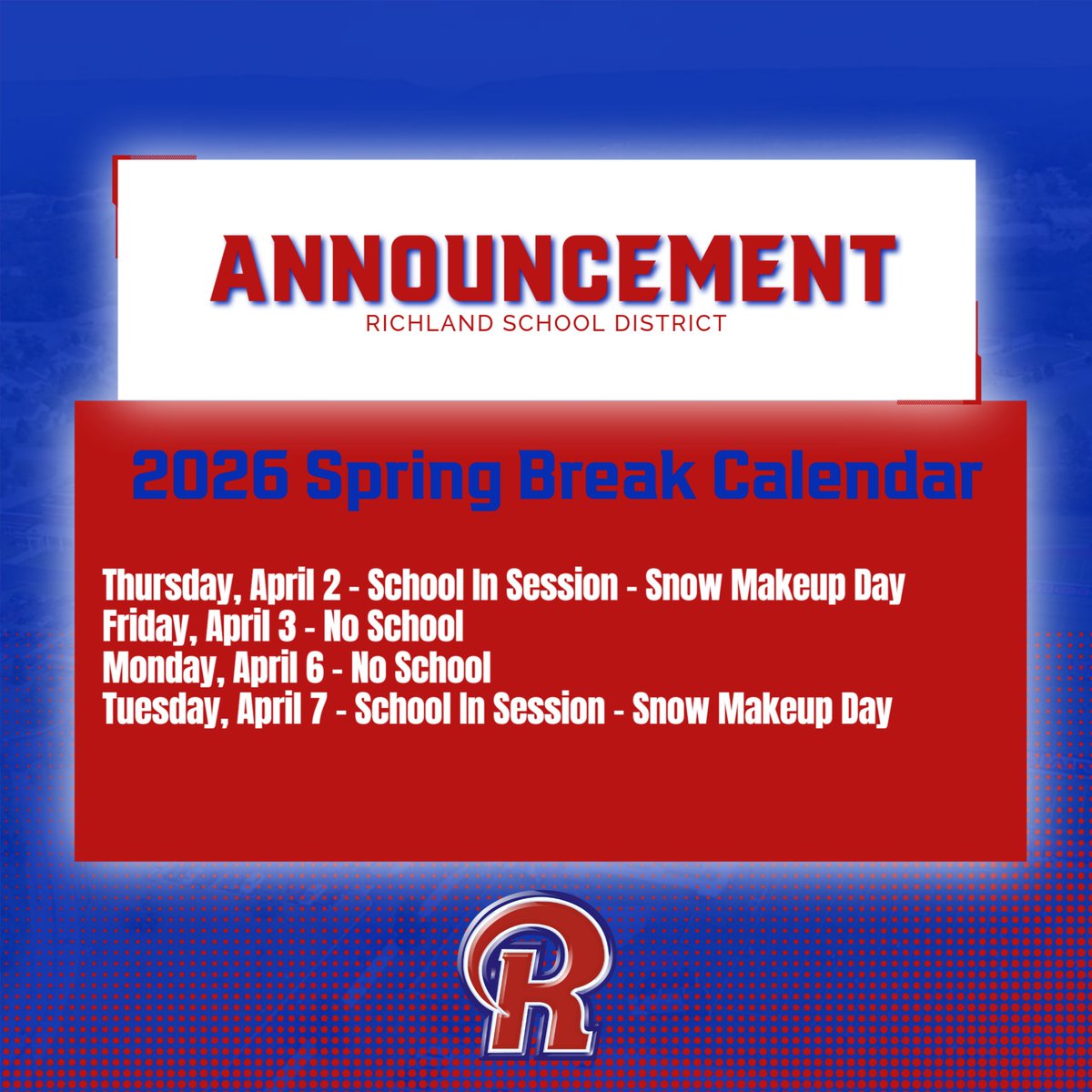 ANNOUNCEMENT
RICHLAND SCHOOL DISTRICT

2026 Spring Break Calendar

Thursday, April 2 - School In Session - Snow Makeup Day
Friday, April 3 - No School
Monday, April 6 - No School
Tuesday, April 7 - School In Session - Snow Makeup Day

R